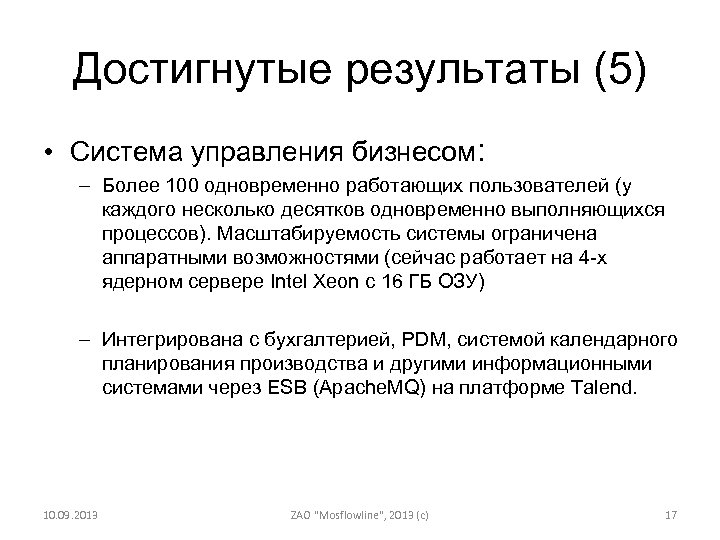 Достигнутые результаты (5)

• Система управления бизнесом:

– Более 100 одновременно работающих пользователей (у каждого несколько десятков одновременно выполняющихся процессов). Масштабируемость системы ограничена аппаратными возможностями (сейчас работает на 4-х ядерном сервере Intel Xeon с 16 ГБ ОЗУ)

– Интегрирована с бухгалтерией, PDM, системой календарного планирования производства и другими информационными системами через ESB (ApacheMQ) на платформе Talend.

10.09.2013 ZAO "Mosflowline", 2013 (c) 17